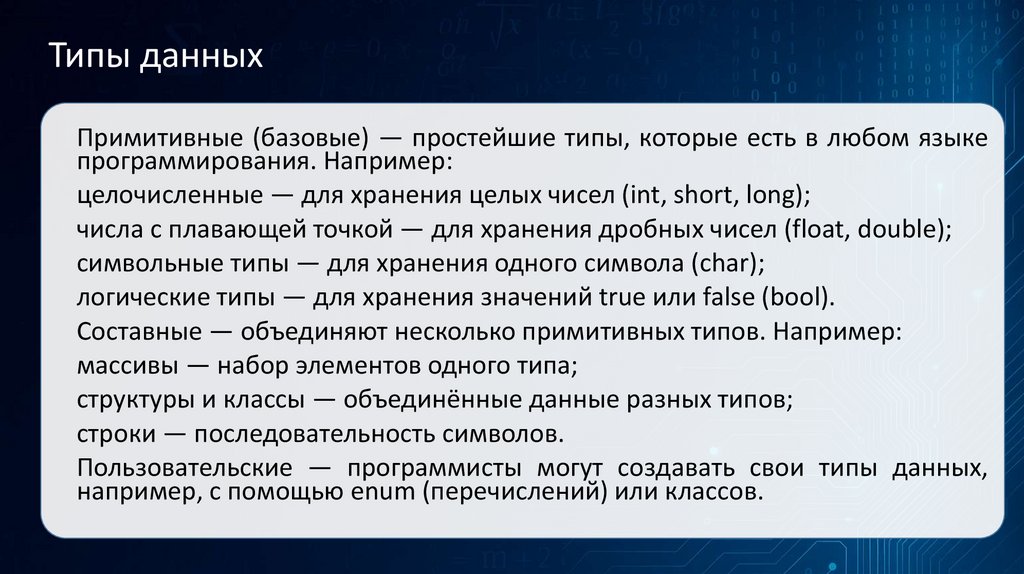 Типы данных

Примитивные (базовые) — простейшие типы, которые есть в любом языке программирования. Например:

целочисленные — для хранения целых чисел (int, short, long);

числа с плавающей точкой — для хранения дробных чисел (float, double);

символьные типы — для хранения одного символа (char);

логические типы — для хранения значений true или false (bool).

Составные — объединяют несколько примитивных типов. Например:

массивы — набор элементов одного типа;

структуры и классы — объединённые данные разных типов;

строки — последовательность символов.

Пользовательские — программисты могут создавать свои типы данных, например, с помощью enum (перечислений) или классов.